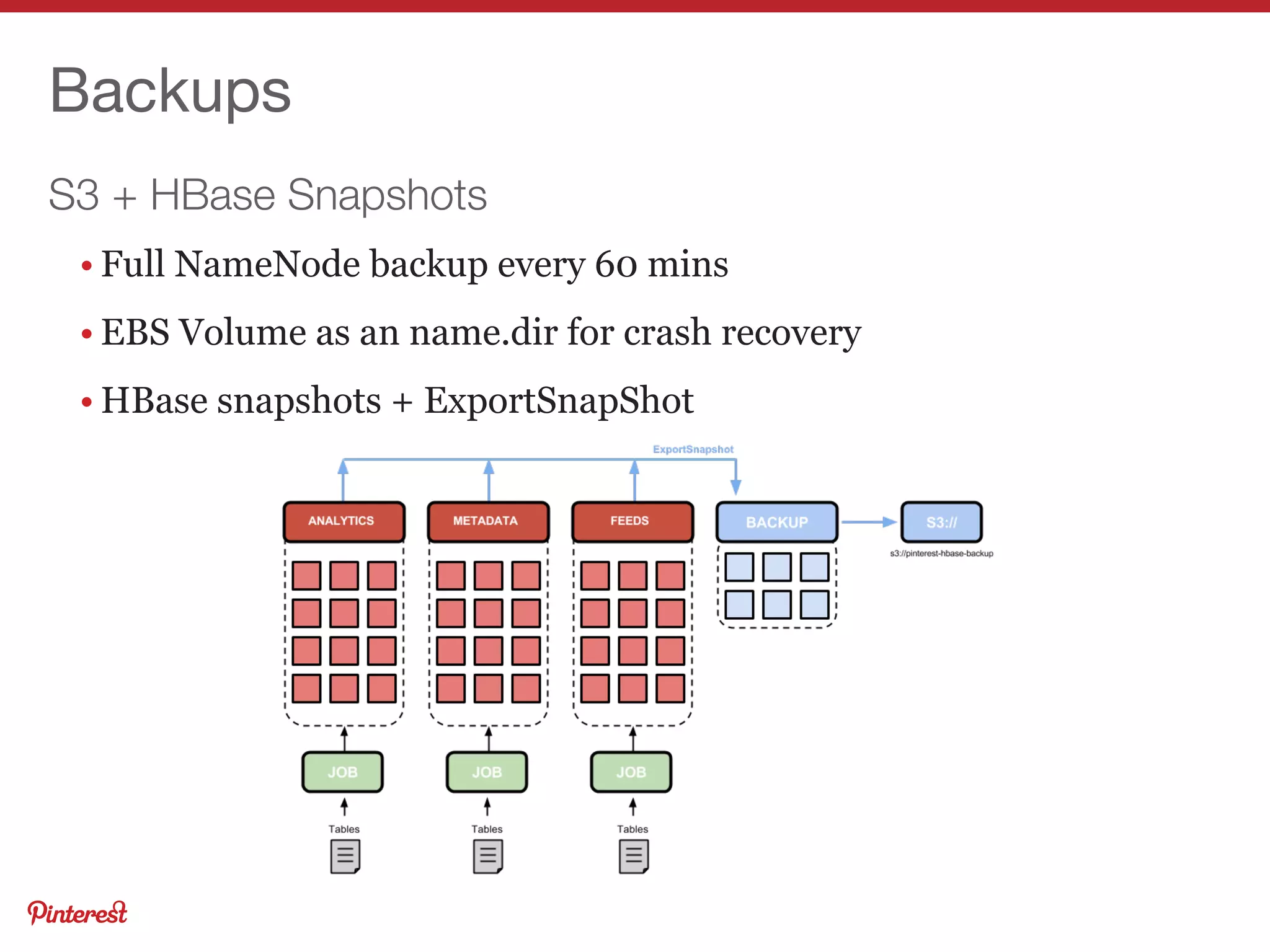 Backups

S3 + HBase Snapshots

• Full NameNode backup every 60 mins

• EBS Volume as an name.dir for crash recovery

• HBase snapshots + ExportSnapShot

ExportSnapshot

ANALYTICS

METADATA

FEEDS

BACKUP

S3://

s3://pinterest-hbase-backup

JOB

JOB

JOB

Tables

Tables

Tables

Pinterest